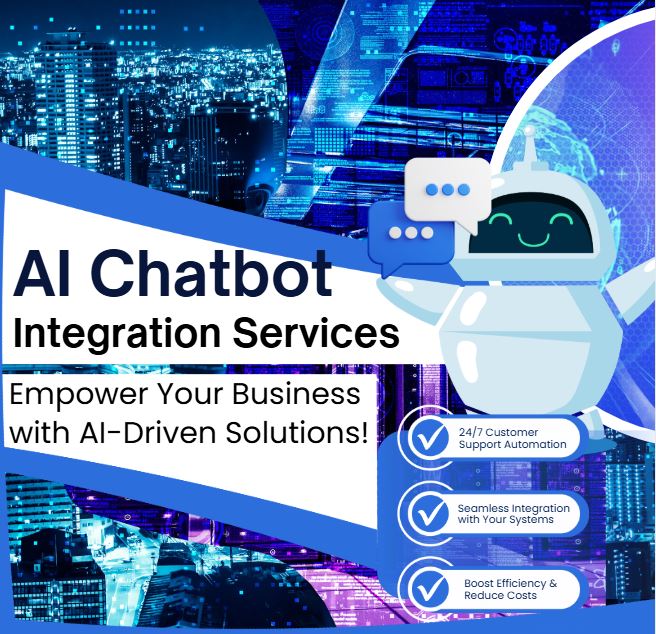 AI Chatbot
Integration Services

Empower Your Business with AI-Driven Solutions!

24/7 Customer Support Automation

Seamless Integration with Your Systems

Boost Efficiency & Reduce Costs